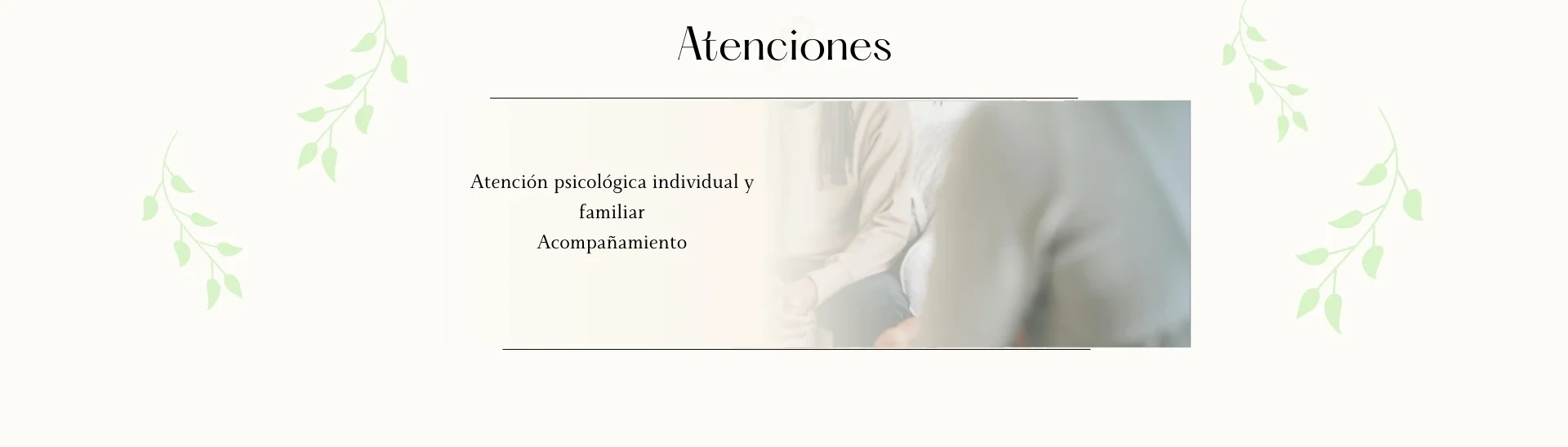 Atenciones

Atención psicológica individual y familiar
Acompañamiento